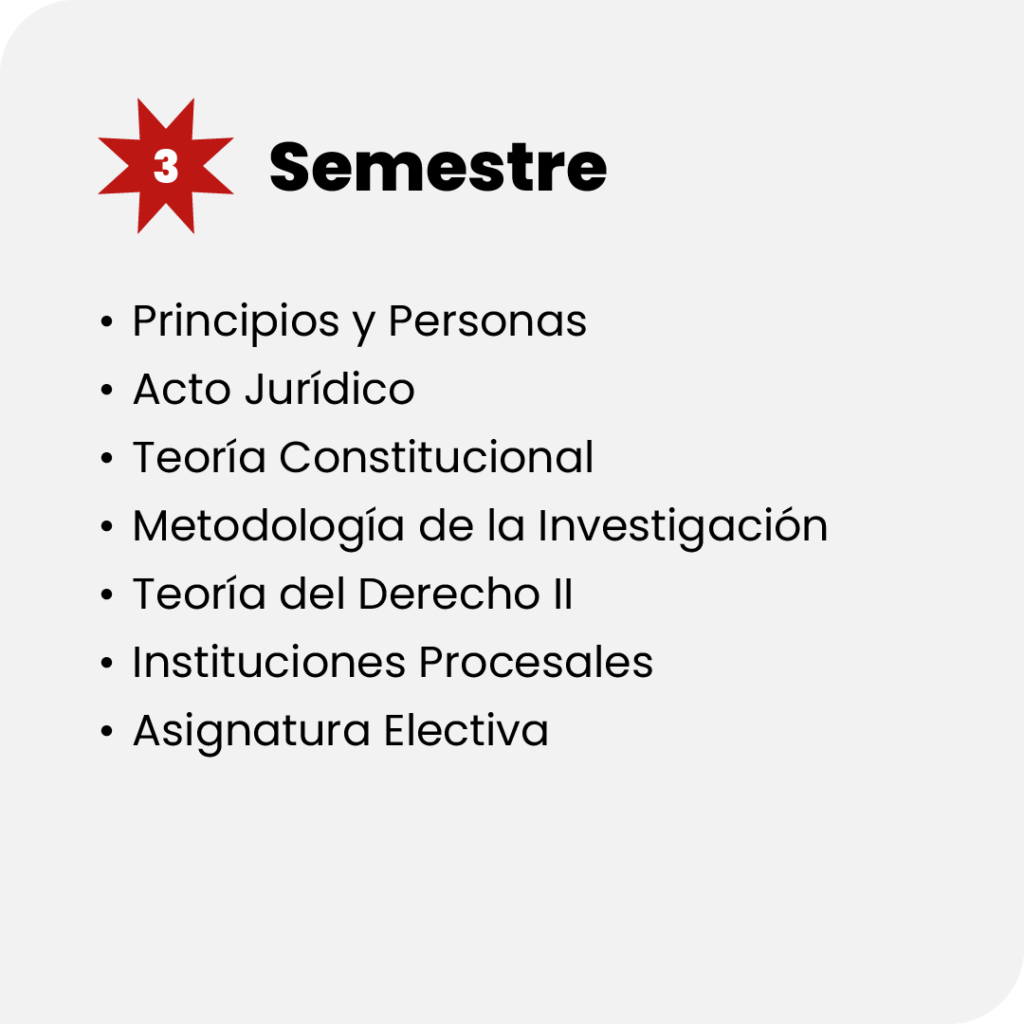 3 Semestre

• Principios y Personas
• Acto Jurídico
• Teoría Constitucional
• Metodología de la Investigación
• Teoría del Derecho II
• Instituciones Procesales
• Asignatura Electiva